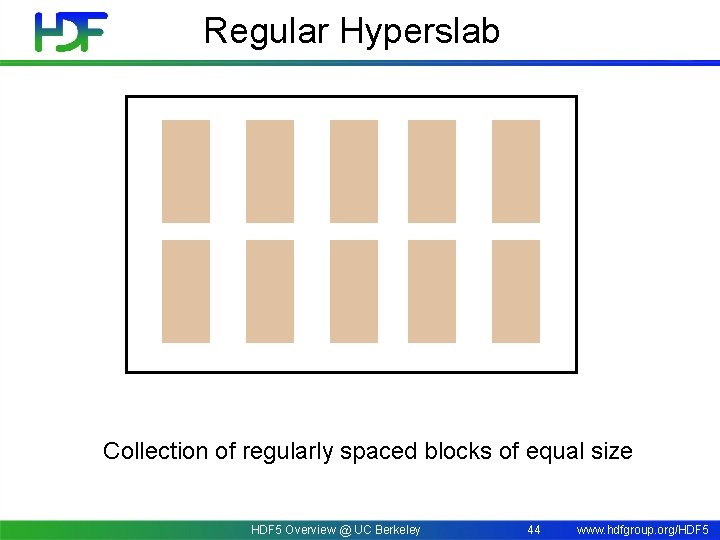 HDF

Regular Hyperslab

Collection of regularly spaced blocks of equal size

HDF5 Overview @ UC Berkeley 44 www.hdfgroup.org/HDF5